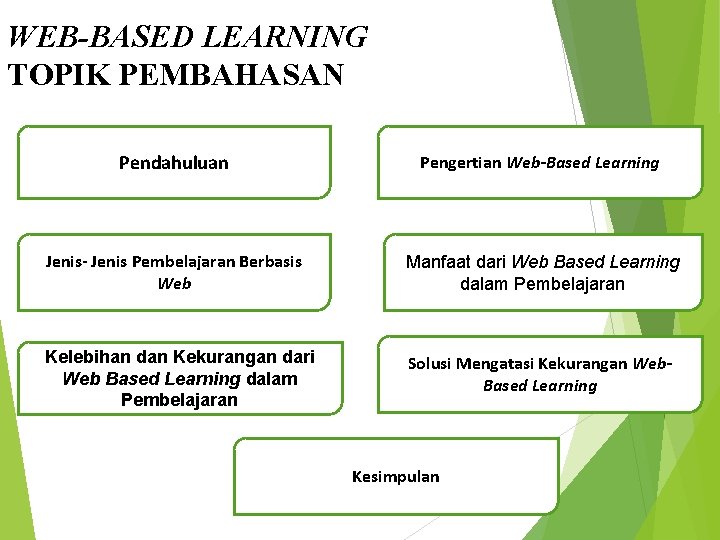 WEB-BASED LEARNING
TOPIK PEMBAHASAN

Pendahuluan

Pengertian Web-Based Learning

Jenis- Jenis Pembelajaran Berbasis Web

Manfaat dari Web Based Learning dalam Pembelajaran

Kelebihan dan Kekurangan dari Web Based Learning dalam Pembelajaran

Solusi Mengatasi Kekurangan Web-Based Learning

Kesimpulan